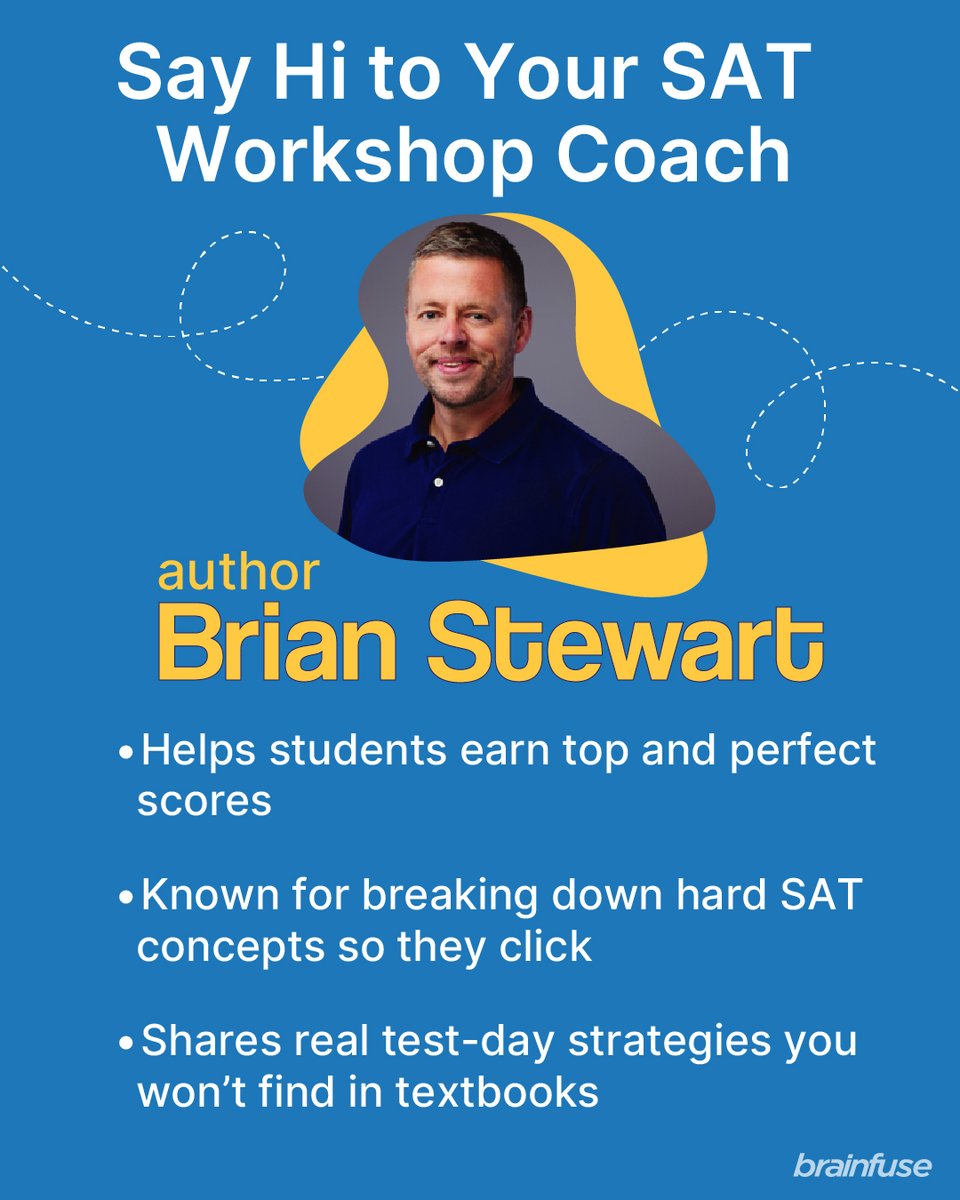 Say Hi to Your SAT Workshop Coach

author
Brian Stewart

• Helps students earn top and perfect scores

• Known for breaking down hard SAT concepts so they click

• Shares real test-day strategies you won't find in textbooks

brainfuse